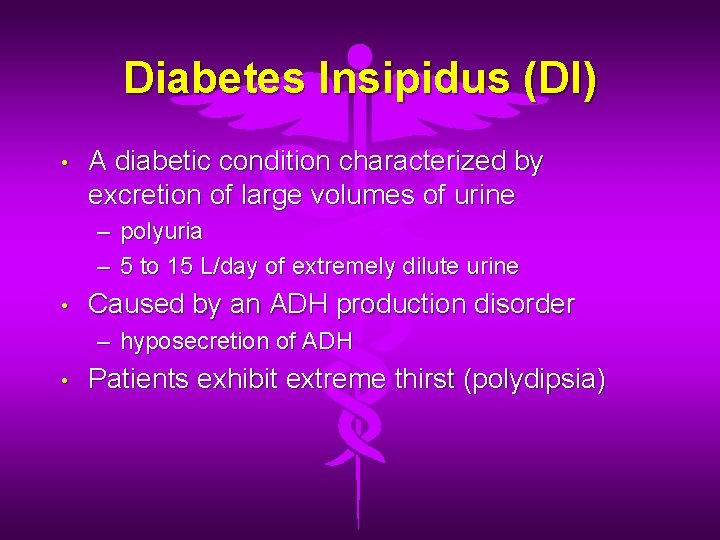 Diabetes Insipidus (DI)

• A diabetic condition characterized by excretion of large volumes of urine
– polyuria
– 5 to 15 L/day of extremely dilute urine
• Caused by an ADH production disorder
– hyposecretion of ADH
• Patients exhibit extreme thirst (polydipsia)